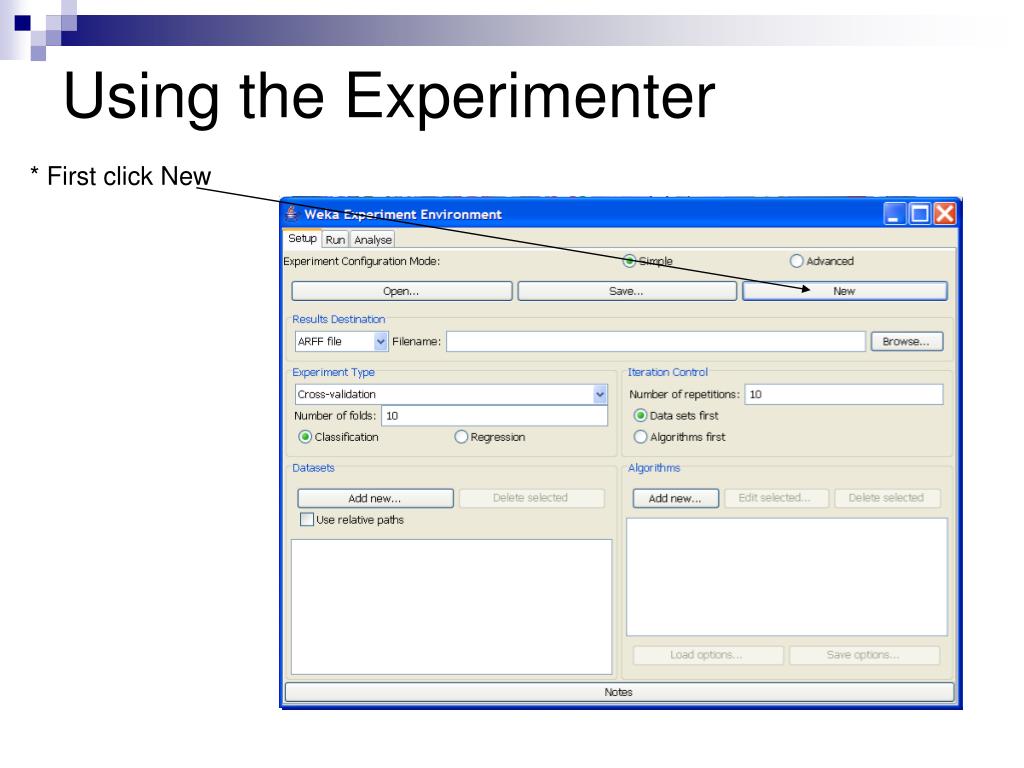 Using the Experimenter

* First click New

Weka Experiment Environment

Setup Run Analyse

Experiment Configuration Mode: Simple Advanced

Open... Save... New

Results Destination

ARFF file Filename: Browse...

Experiment Type

Cross-validation

Number of folds: 10

Classification Regression

Iteration Control

Number of repetitions: 10

Data sets first

Algorithms first

Datasets

Add new... Delete selected

Use relative paths

Algorithms

Add new... Edit selected... Delete selected

Load options... Save options...

Notes